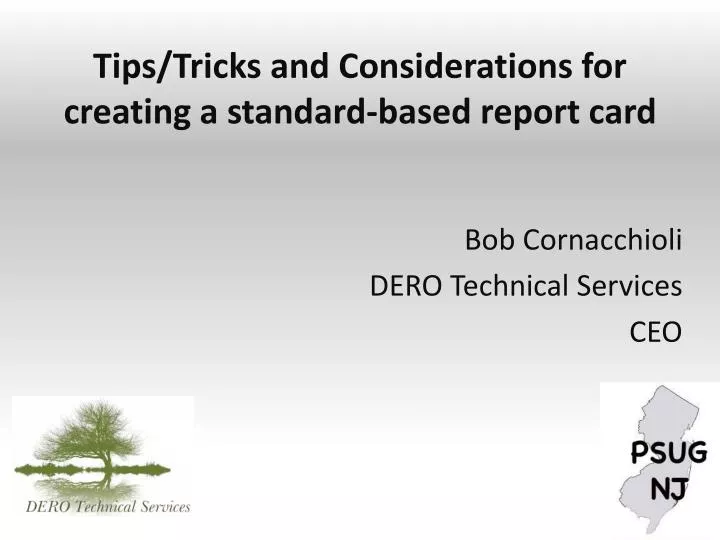 Tips/Tricks and Considerations for creating a standard-based report card

Bob Cornacchioli
DERO Technical Services
CEO

DERO Technical Services

PSUG
NJ